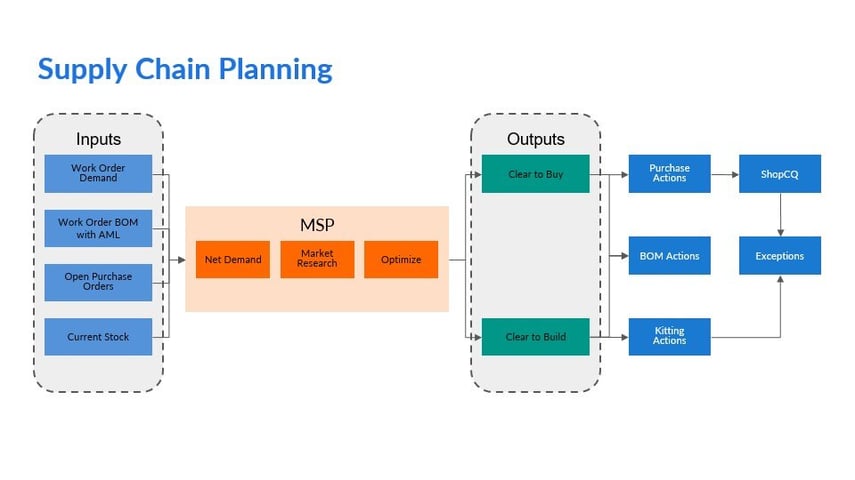 Supply Chain Planning

Inputs

Work Order Demand

Work Order BOM with AML

Open Purchase Orders

Current Stock

MSP

Net Demand

Market Research

Optimize

Outputs

Clear to Buy

Clear to Build

Purchase Actions

BOM Actions

Kitting Actions

ShopCQ

Exceptions